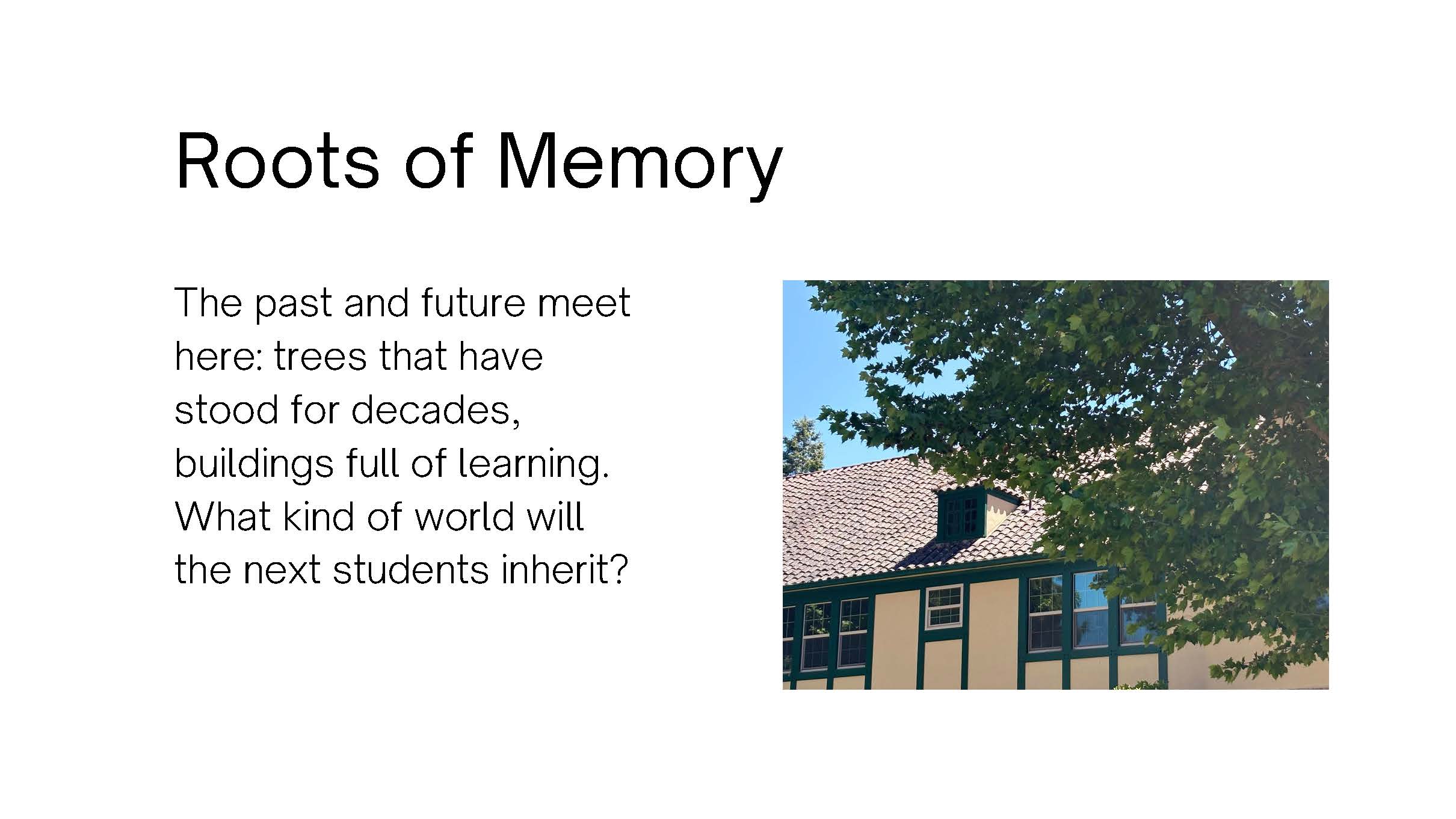 Roots of Memory

The past and future meet here: trees that have stood for decades, buildings full of learning. What kind of world will the next students inherit?